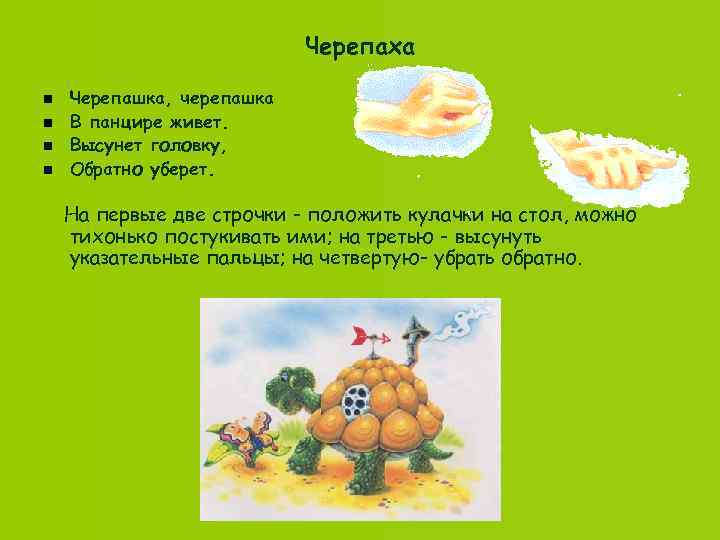 Черепаха

- Черепашка, черепашка
- В панцире живет.
- Высунет головку,
- Обратно уберет.

На первые две строчки - положить кулачки на стол, можно тихонько постукивать ими; на третью - высунуть указательные пальцы; на четвертую- убрать обратно.